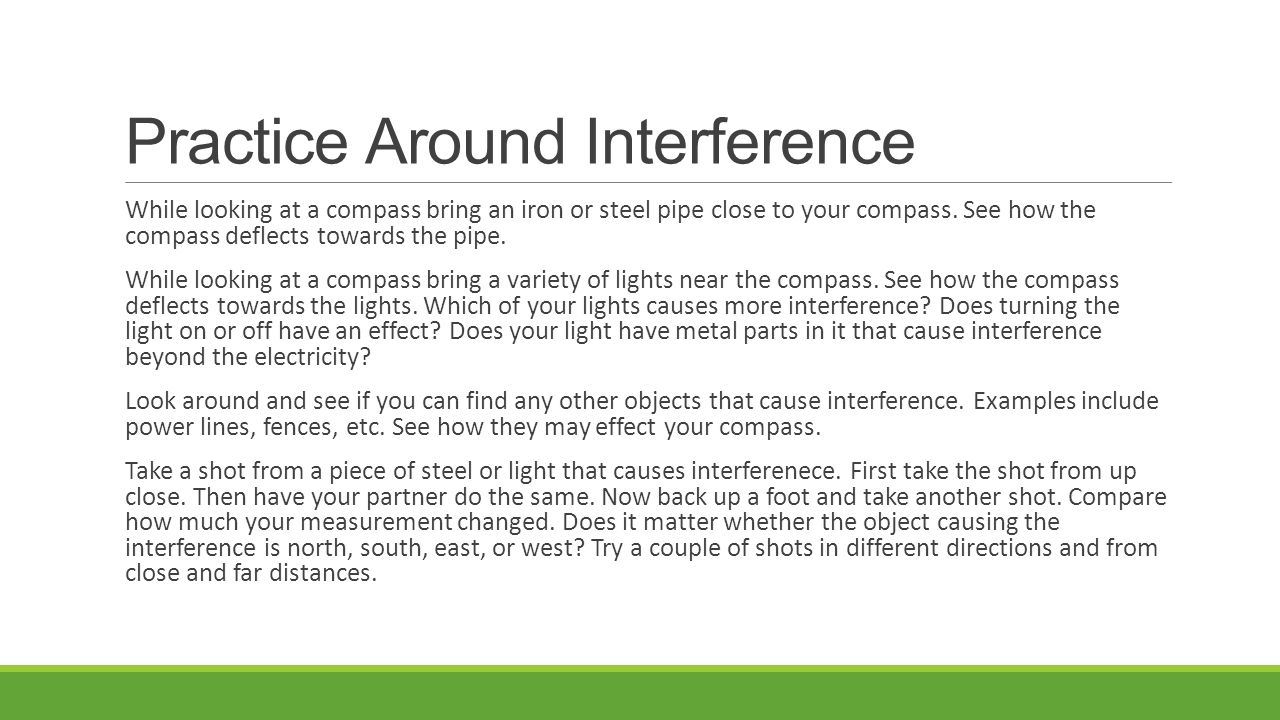 Practice Around Interference

While looking at a compass bring an iron or steel pipe close to your compass. See how the compass deflects towards the pipe.

While looking at a compass bring a variety of lights near the compass. See how the compass deflects towards the lights. Which of your lights causes more interference? Does turning the light on or off have an effect? Does your light have metal parts in it that cause interference beyond the electricity?

Look around and see if you can find any other objects that cause interference. Examples include power lines, fences, etc. See how they may effect your compass.

Take a shot from a piece of steel or light that causes interferenece. First take the shot from up close. Then have your partner do the same. Now back up a foot and take another shot. Compare how much your measurement changed. Does it matter whether the object causing the interference is north, south, east, or west? Try a couple of shots in different directions and from close and far distances.